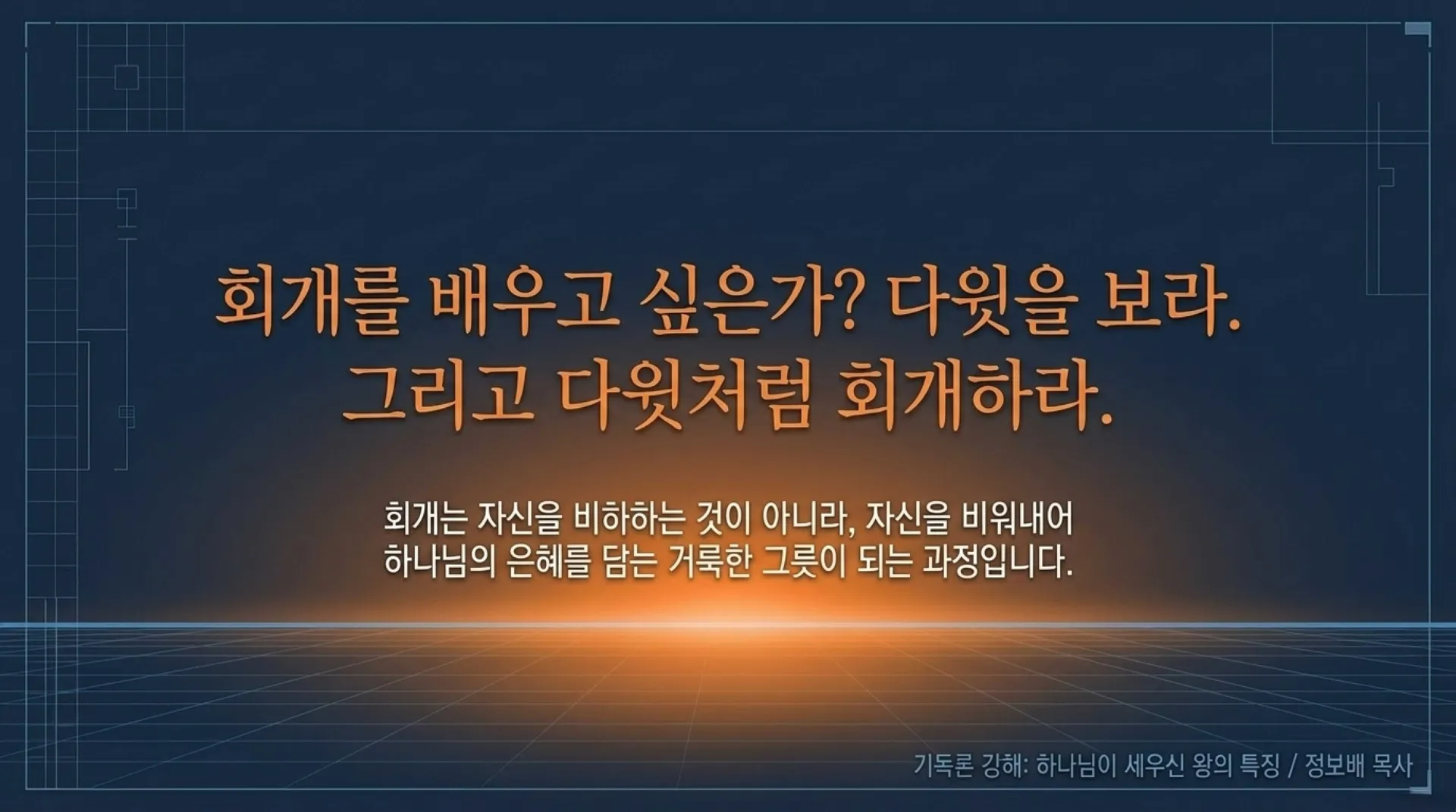 회개를 배우고 싶은가? 다윗을 보라.
그리고 다윗처럼 회개하라.

회개는 자신을 비하하는 것이 아니라, 자신을 비워내어
하나님의 은혜를 담는 거룩한 그릇이 되는 과정입니다.

기독론 강해: 하나님이 세우신 왕의 특징 / 정보배 목사